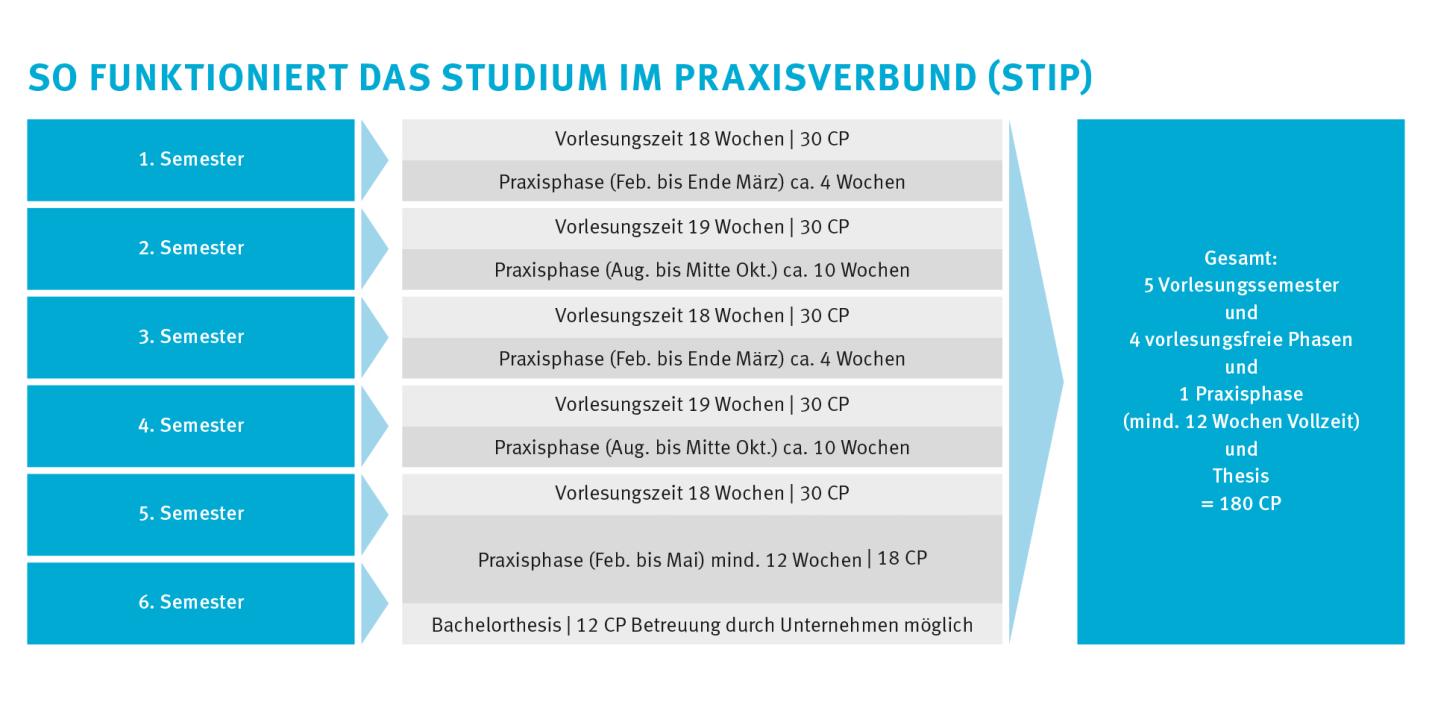 SO FUNKTIONIERT DAS STUDIUM IM PRAXISVERBUND (STIP)

1. Semester

Vorlesungszeit 18 Wochen | 30 CP

Praxisphase (Feb. bis Ende März) ca. 4 Wochen

2. Semester

Vorlesungszeit 19 Wochen | 30 CP

Praxisphase (Aug. bis Mitte Okt.) ca. 10 Wochen

3. Semester

Vorlesungszeit 18 Wochen | 30 CP

Praxisphase (Feb. bis Ende März) ca. 4 Wochen

4. Semester

Vorlesungszeit 19 Wochen | 30 CP

Praxisphase (Aug. bis Mitte Okt.) ca. 10 Wochen

5. Semester

Vorlesungszeit 18 Wochen | 30 CP

Praxisphase (Feb. bis Mai) mind. 12 Wochen | 18 CP

6. Semester

Bachelorthesis | 12 CP Betreuung durch Unternehmen möglich

Gesamt:
5 Vorlesungssemester
und
4 vorlesungsfreie Phasen
und
1 Praxisphase
(mind. 12 Wochen Vollzeit)
und
Thesis
= 180 CP